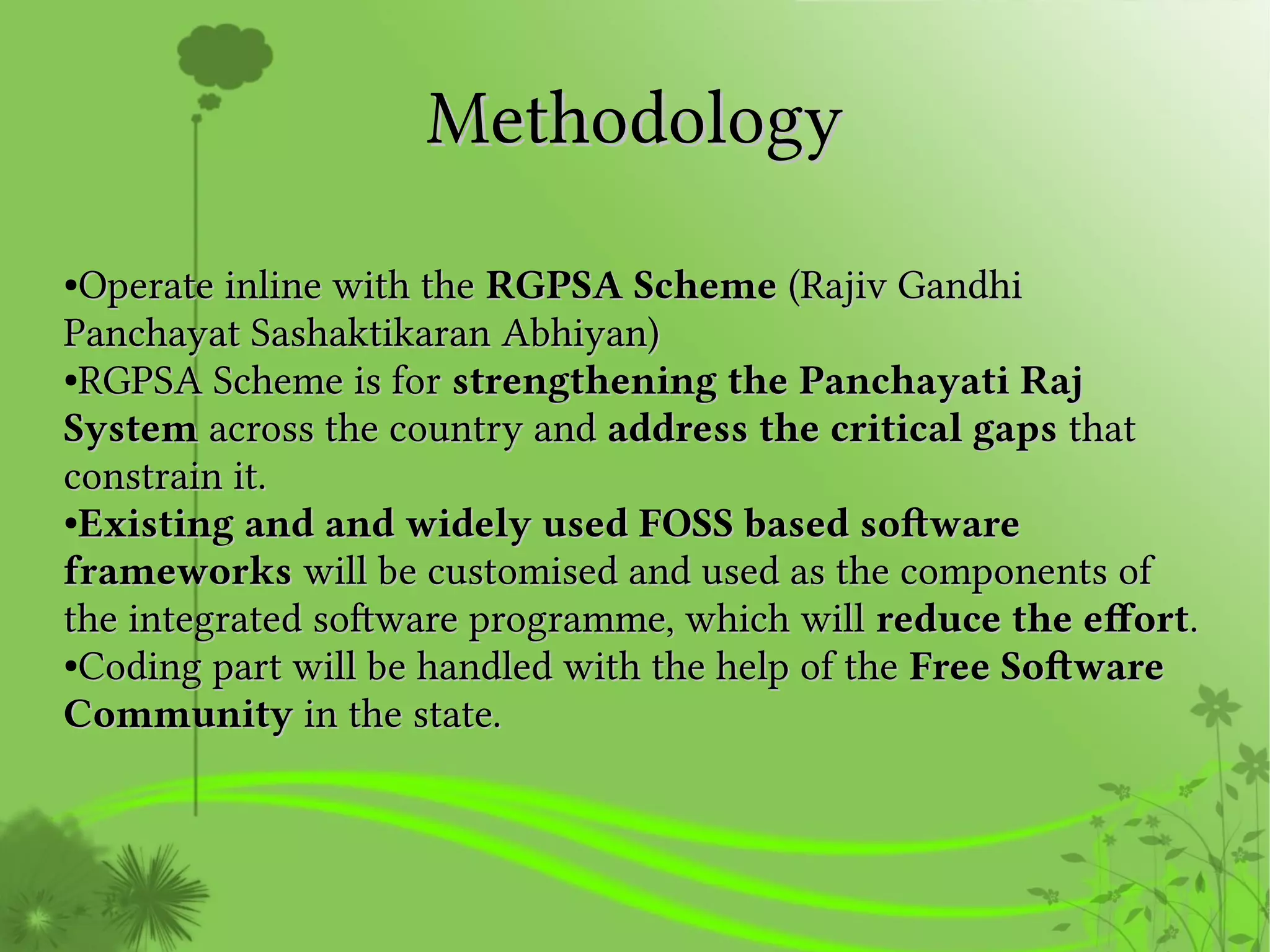 Methodology

•Operate inline with the RGPSA Scheme (Rajiv Gandhi Panchayat Sashaktikaran Abhiyan)
•RGPSA Scheme is for strengthening the Panchayati Raj System across the country and address the critical gaps that constrain it.
•Existing and and widely used FOSS based software frameworks will be customised and used as the components of the integrated software programme, which will reduce the effort.
•Coding part will be handled with the help of the Free Software Community in the state.